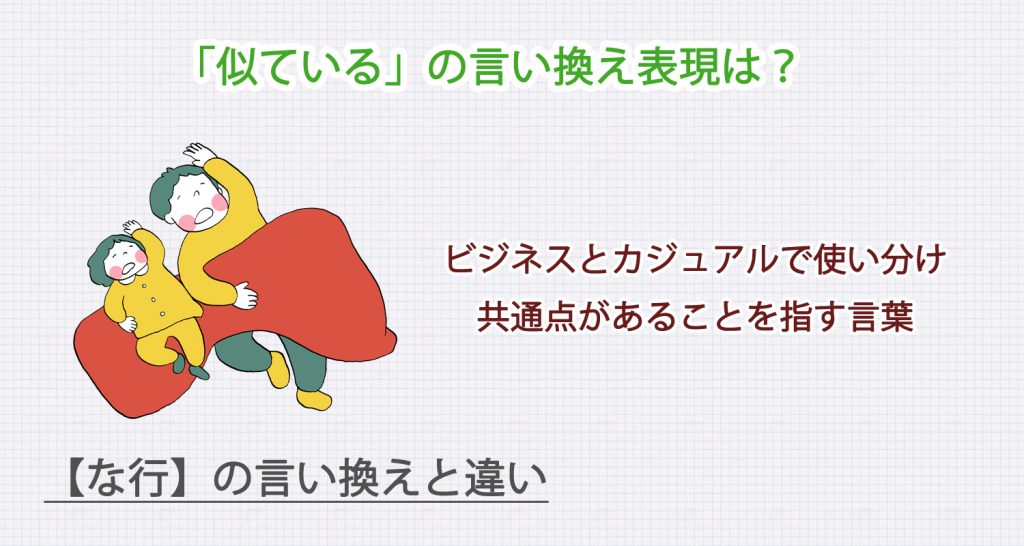 「似ている」の言い換え表現は？

ビジネスとカジュアルで使い分け
共通点があることを指す言葉

【な行】の言い換えと違い